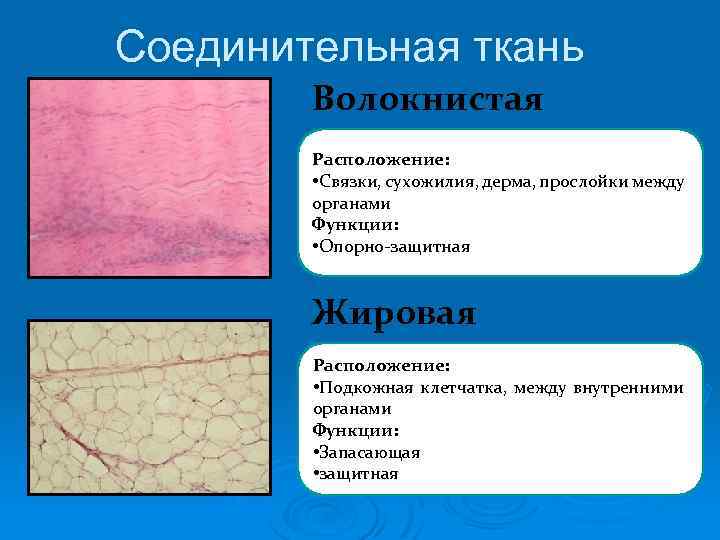 Соединительная ткань

Волокнистая

Расположение:
•Связки, сухожилия, дерма, прослойки между органами
Функции:
•Опорно-защитная

Жировая

Расположение:
•Подкожная клетчатка, между внутренними органами
Функции:
•Запасающая
•защитная